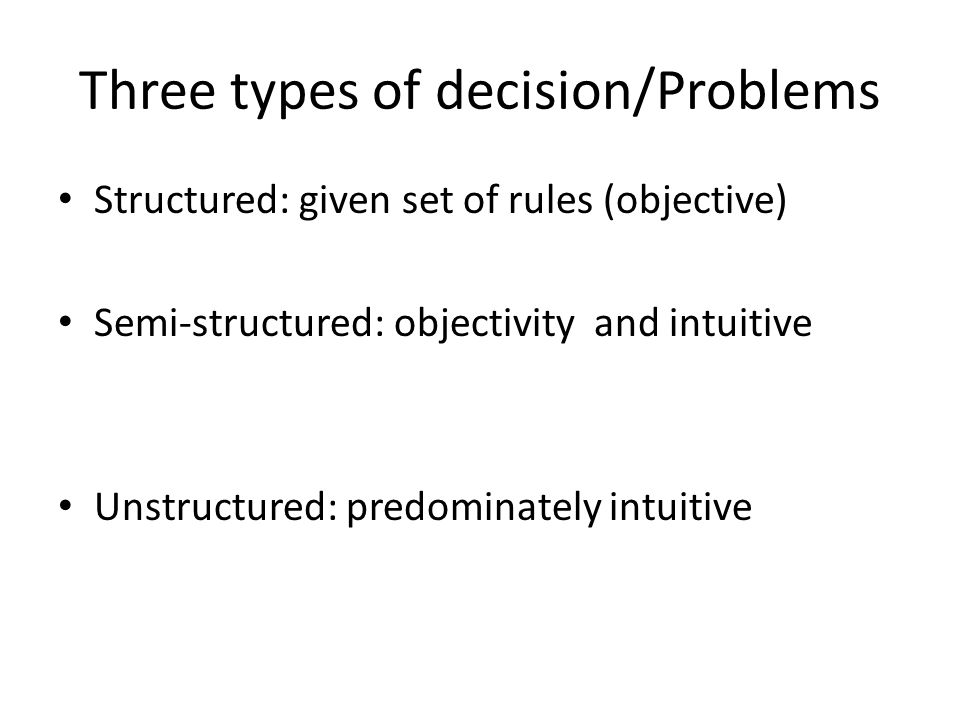 Three types of decision/Problems

• Structured: given set of rules (objective)

• Semi-structured: objectivity and intuitive

• Unstructured: predominately intuitive